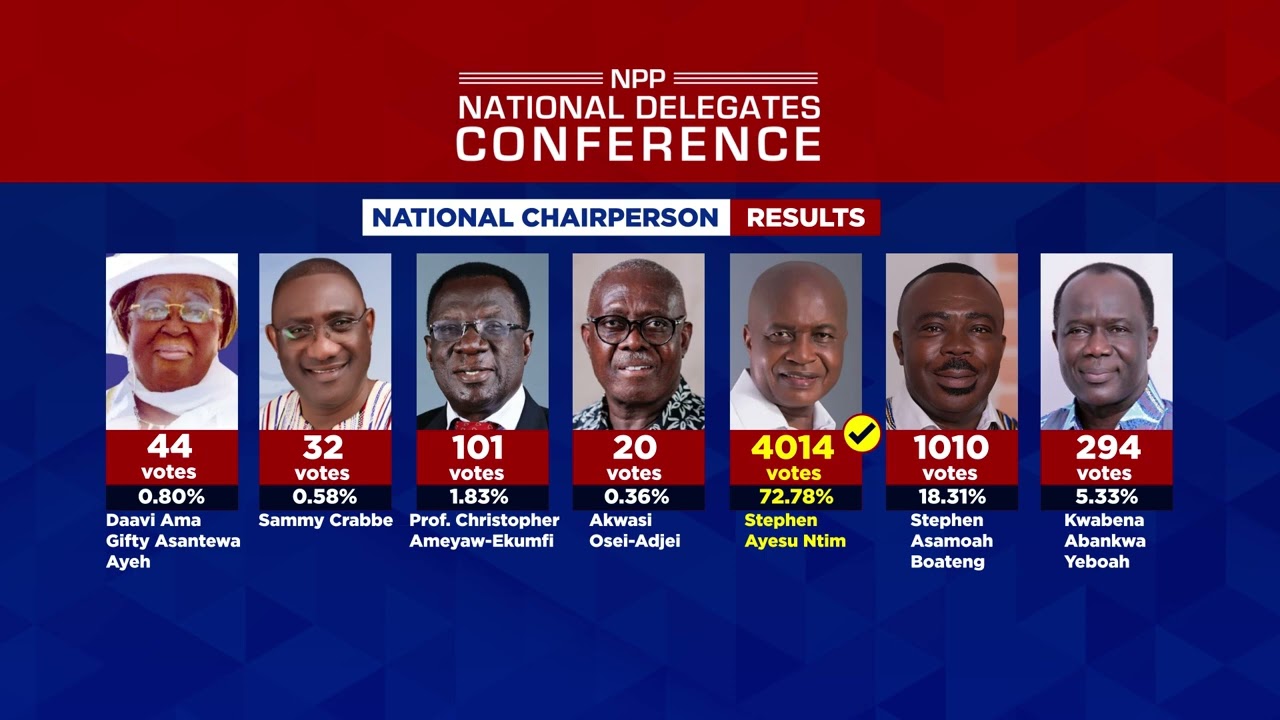 NPP
NATIONAL DELEGATES
CONFERENCE

NATIONAL CHAIRPERSON RESULTS

44
votes
0.80%
Daavi Ama Gifty Asantewa Ayeh

32
votes
0.58%
Sammy Crabbe

101
votes
1.83%
Prof. Christopher Ameyaw-Ekumfi

20
votes
0.36%
Akwasi Osei-Adjei

4014
votes
72.78%
Stephen Ayesu Ntim

1010
votes
18.31%
Stephen Asamoah Boateng

294
votes
5.33%
Kwabena Abankwa Yeboah